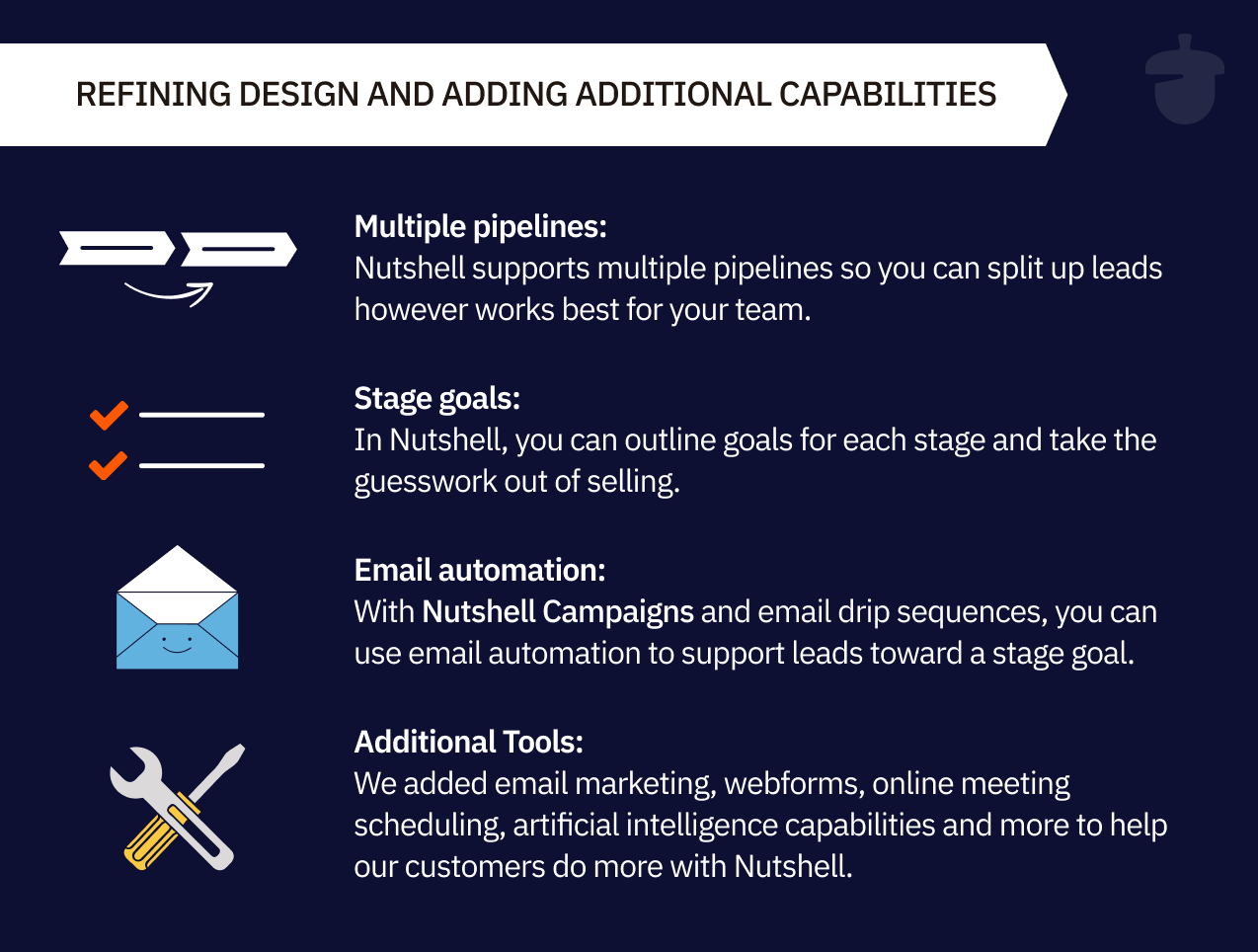 REFINING DESIGN AND ADDING ADDITIONAL CAPABILITIES

Multiple pipelines:
Nutshell supports multiple pipelines so you can split up leads however works best for your team.

Stage goals:
In Nutshell, you can outline goals for each stage and take the guesswork out of selling.

Email automation:
With Nutshell Campaigns and email drip sequences, you can use email automation to support leads toward a stage goal.

Additional Tools:
We added email marketing, webforms, online meeting scheduling, artificial intelligence capabilities and more to help our customers do more with Nutshell.